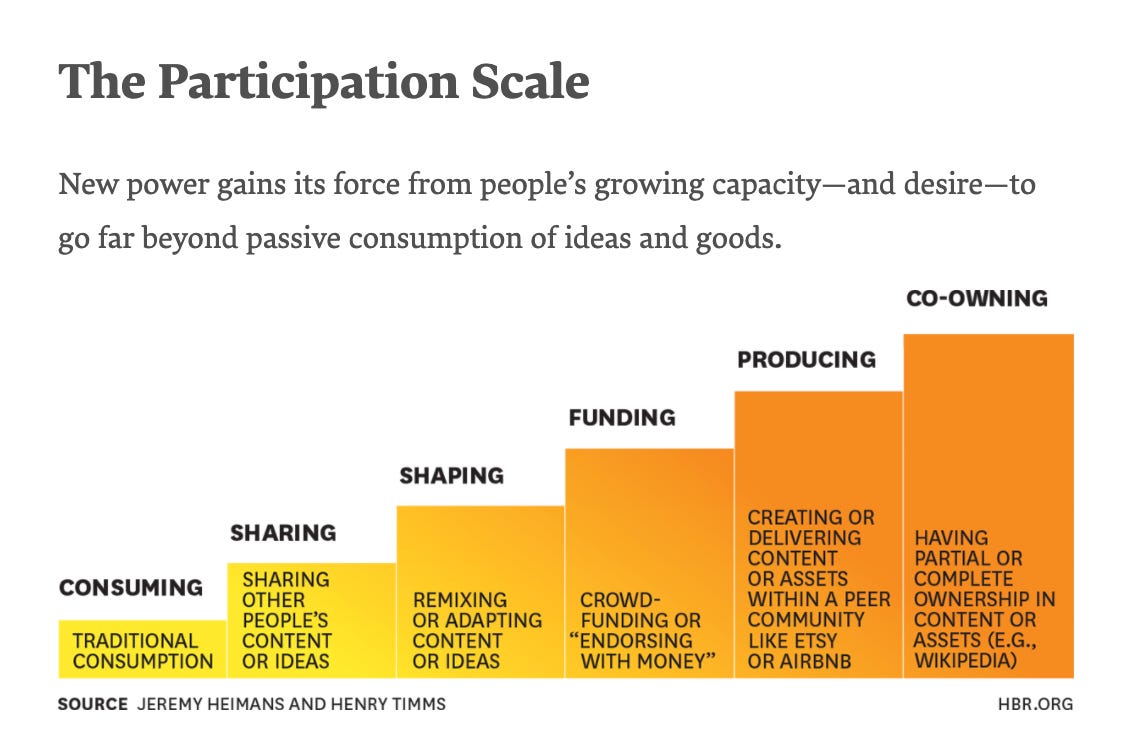 The Participation Scale

New power gains its force from people's growing capacity—and desire—to go far beyond passive consumption of ideas and goods.

CONSUMING
TRADITIONAL CONSUMPTION

SHARING
SHARING OTHER PEOPLE'S CONTENT OR IDEAS

SHAPING
REMIXING OR ADAPTING CONTENT OR IDEAS

FUNDING
CROWD-FUNDING OR "ENDORSING WITH MONEY"

PRODUCING
CREATING OR DELIVERING CONTENT OR ASSETS WITHIN A PEER COMMUNITY LIKE ETSY OR AIRBNB

CO-OWNING
HAVING PARTIAL OR COMPLETE OWNERSHIP IN CONTENT OR ASSETS (E.G., WIKIPEDIA)

SOURCE JEREMY HEIMANS AND HENRY TIMMS

HBR.ORG